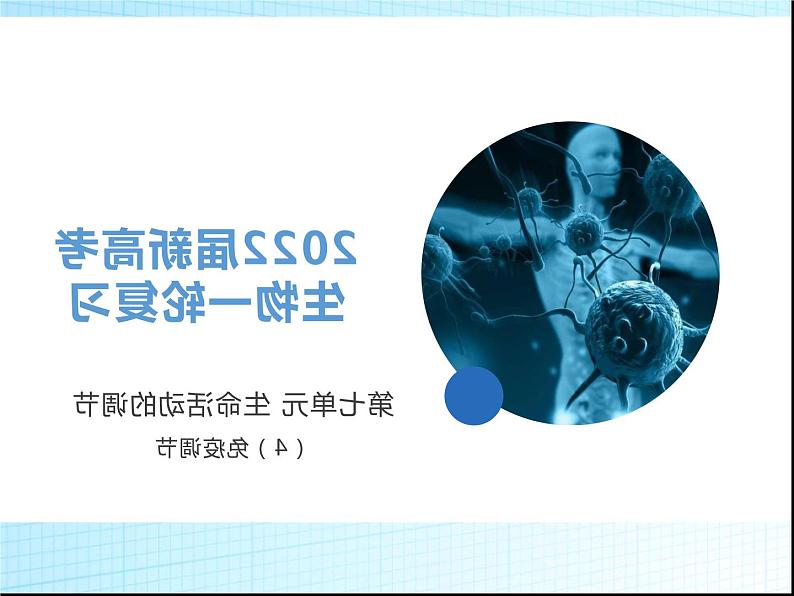 2022届新高考
生物一轮复习

第七单元 生命活动的调节

（4）免疫调节